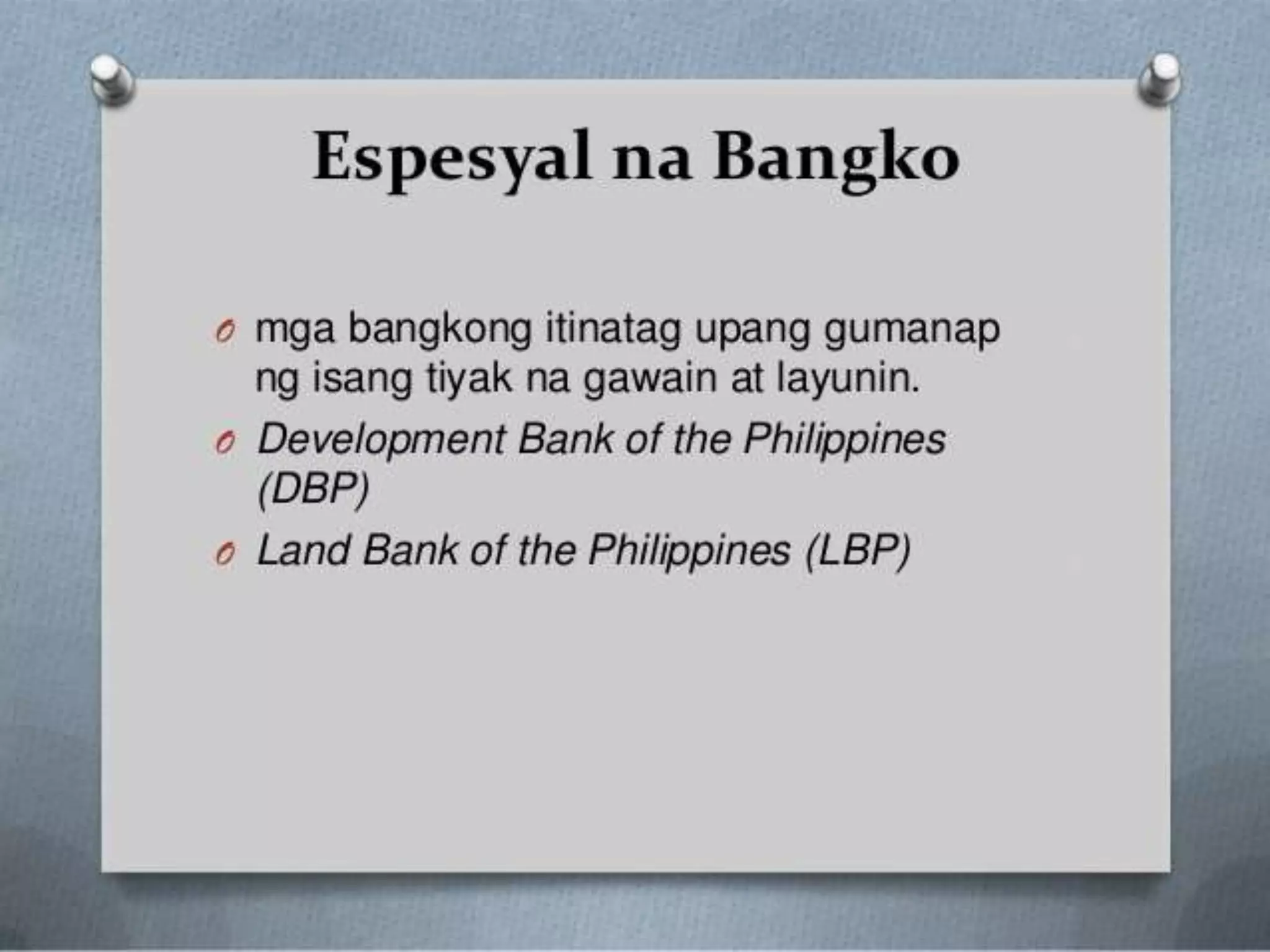 Espesyal na Bangko

- mga bangkong itinatag upang gumanap ng isang tiyak na gawain at layunin.
- Development Bank of the Philippines (DBP)
- Land Bank of the Philippines (LBP)